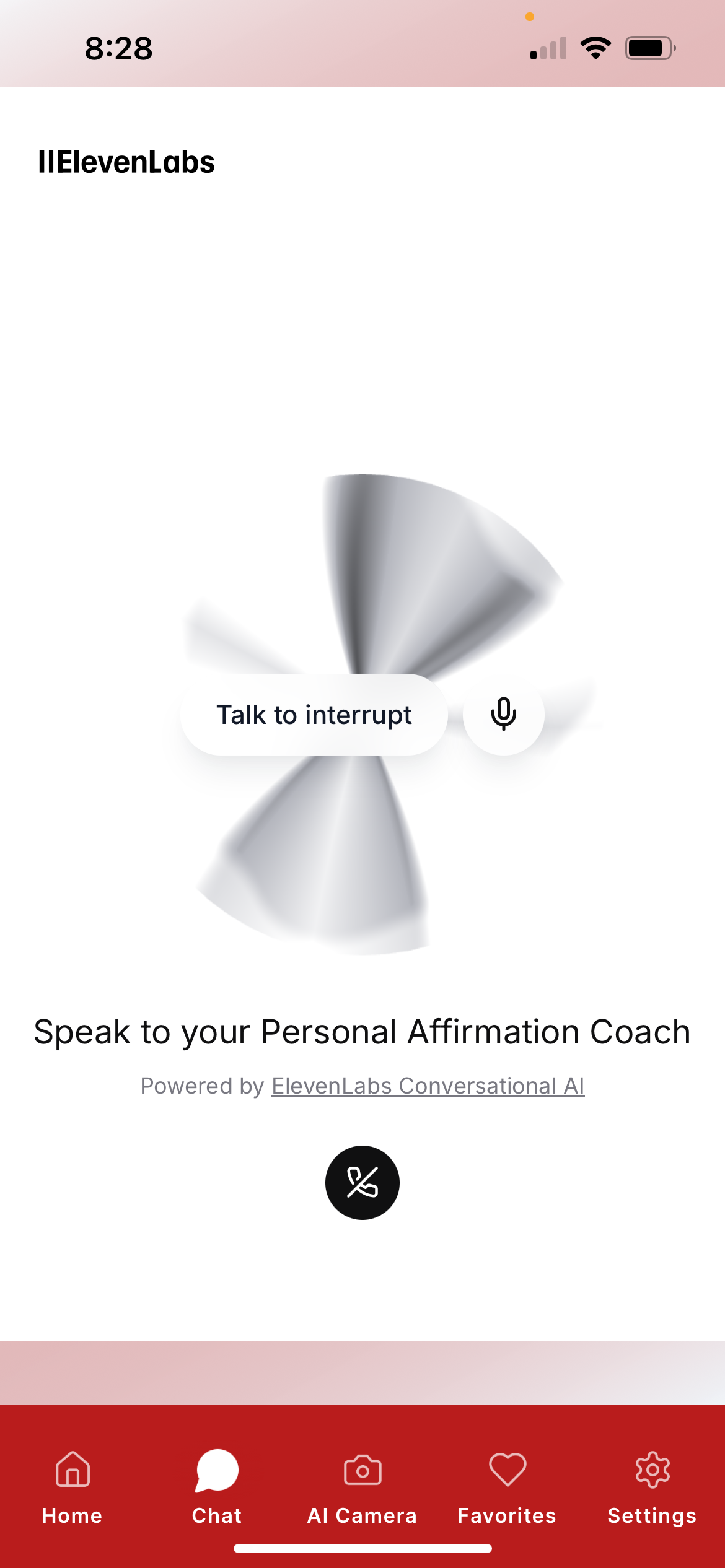 8:28

IIElevenLabs

Talk to interrupt

Speak to your Personal Affirmation Coach

Powered by ElevenLabs Conversational AI

Home Chat AI Camera Favorites Settings